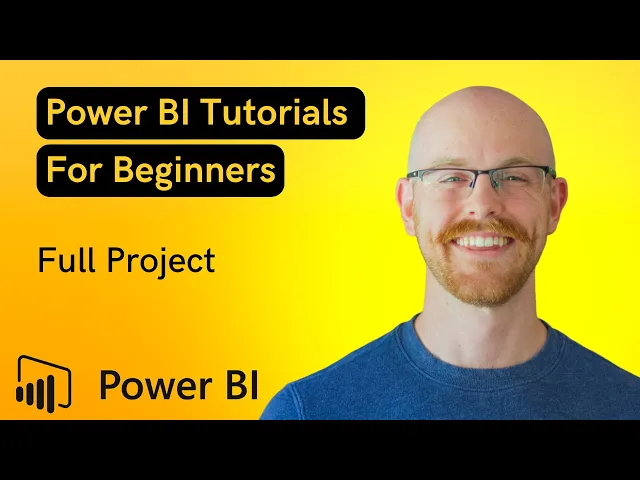 Power BI Tutorials
For Beginners

Full Project

Power BI